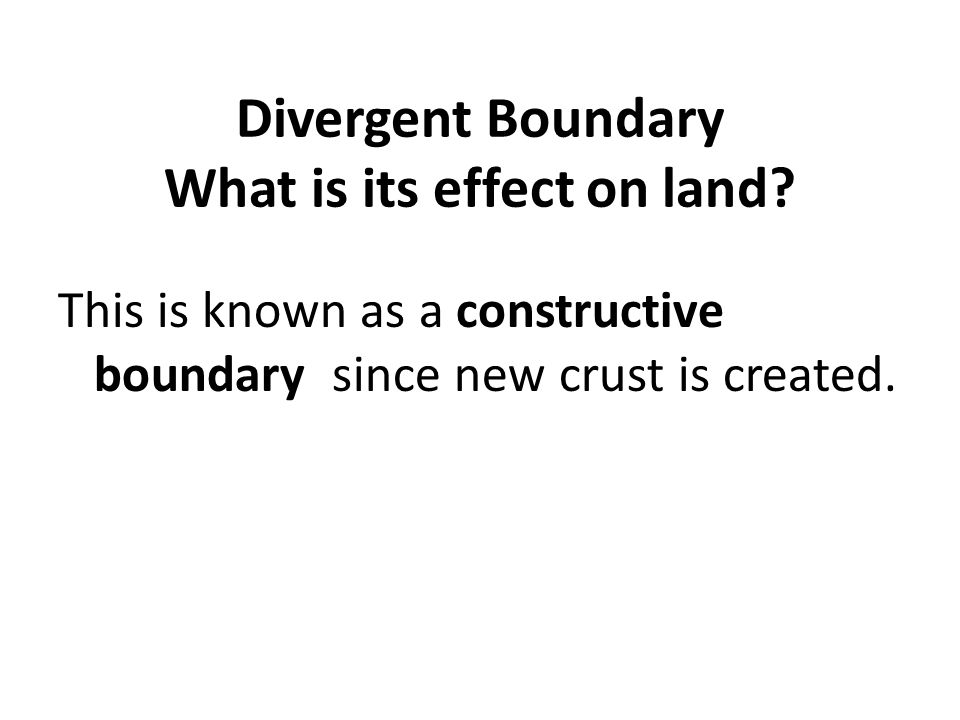 Divergent Boundary
What is its effect on land?

This is known as a constructive boundary since new crust is created.